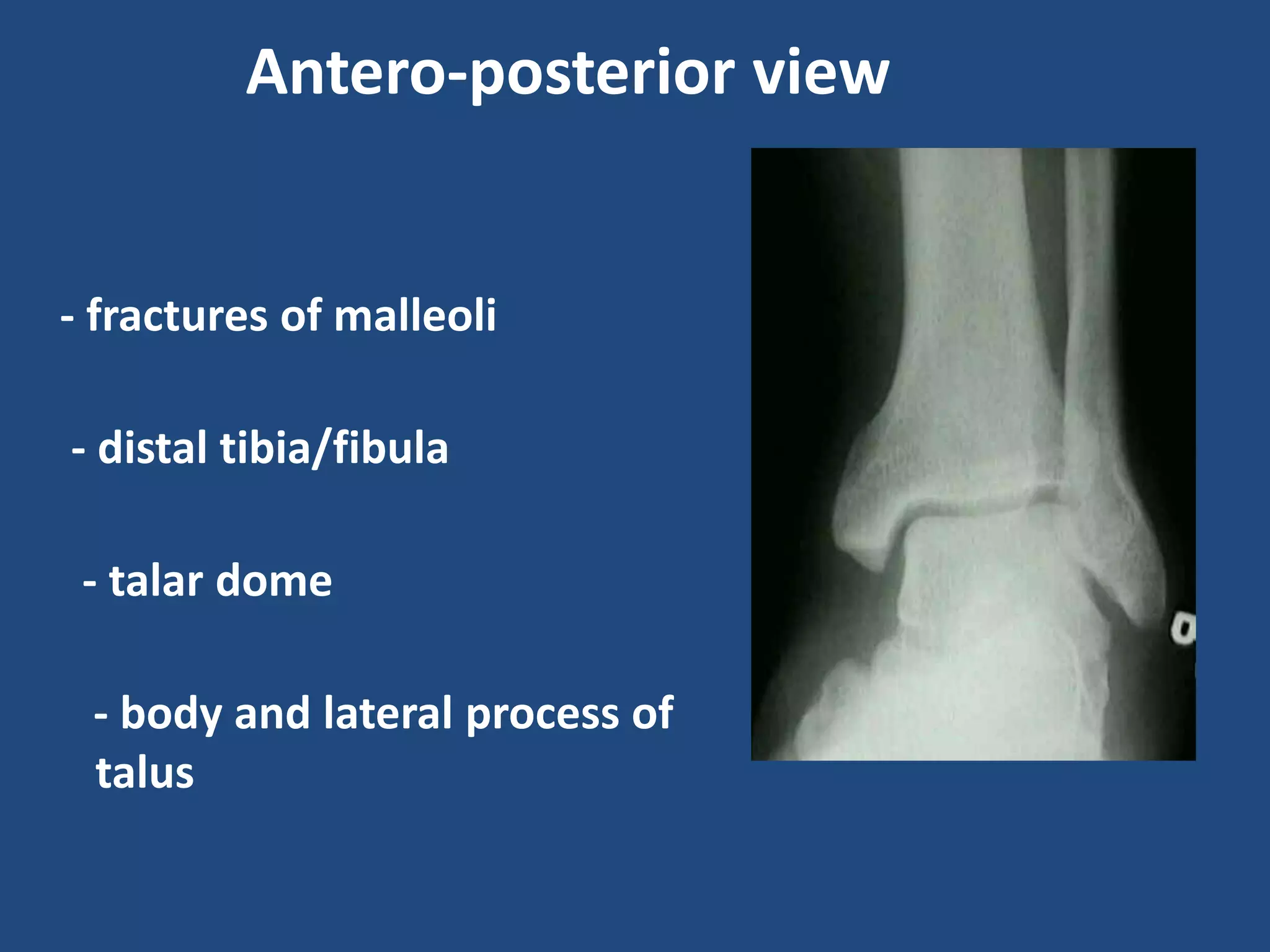 Antero-posterior view

- fractures of malleoli

- distal tibia/fibula

- talar dome

- body and lateral process of talus